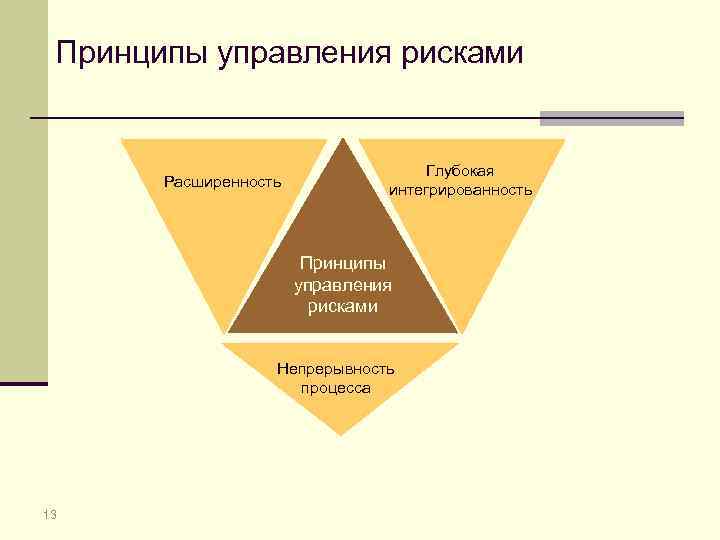 Принципы управления рисками

Расширенность

Глубокая интегрированность

Принципы управления рисками

Непрерывность процесса

13